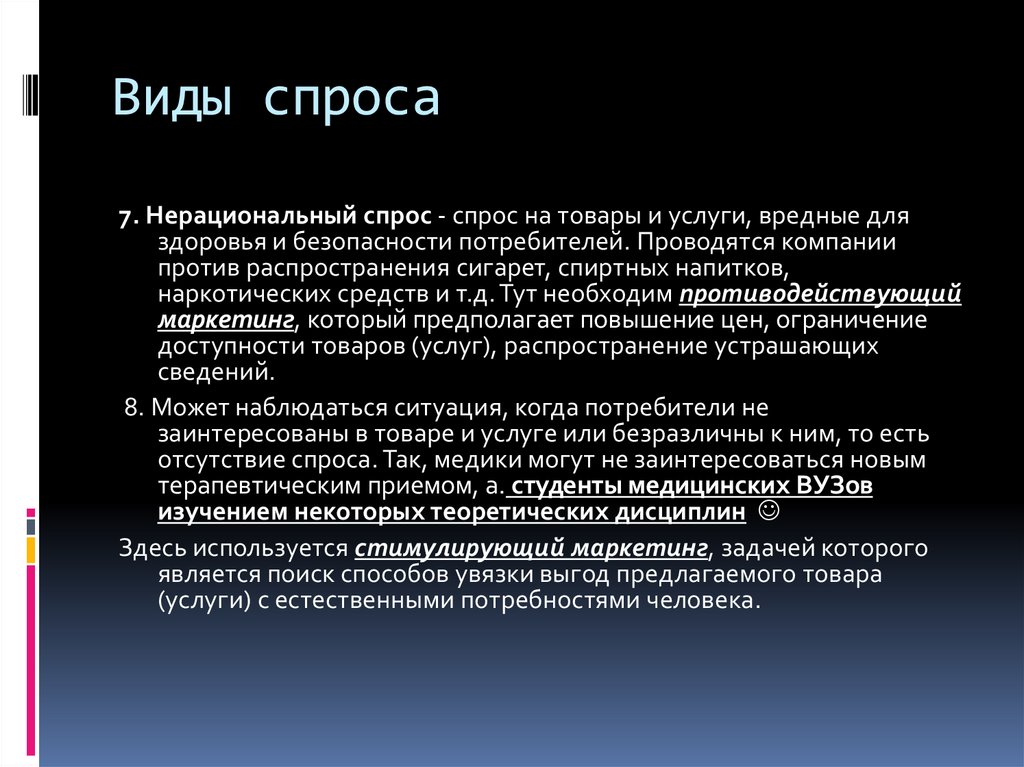 Виды спроса

7. Нерациональный спрос - спрос на товары и услуги, вредные для здоровья и безопасности потребителей. Проводятся компании против распространения сигарет, спиртных напитков, наркотических средств и т.д. Тут необходим противодействующий маркетинг, который предполагает повышение цен, ограничение доступности товаров (услуг), распространение устрашающих сведений.

8. Может наблюдаться ситуация, когда потребители не заинтересованы в товаре и услуге или безразличны к ним, то есть отсутствие спроса. Так, медики могут не заинтересоваться новым терапевтическим приемом, а. студенты медицинских ВУЗов изучением некоторых теоретических дисциплин ☺

Здесь используется стимулирующий маркетинг, задачей которого является поиск способов увязки выгод предлагаемого товара (услуги) с естественными потребностями человека.